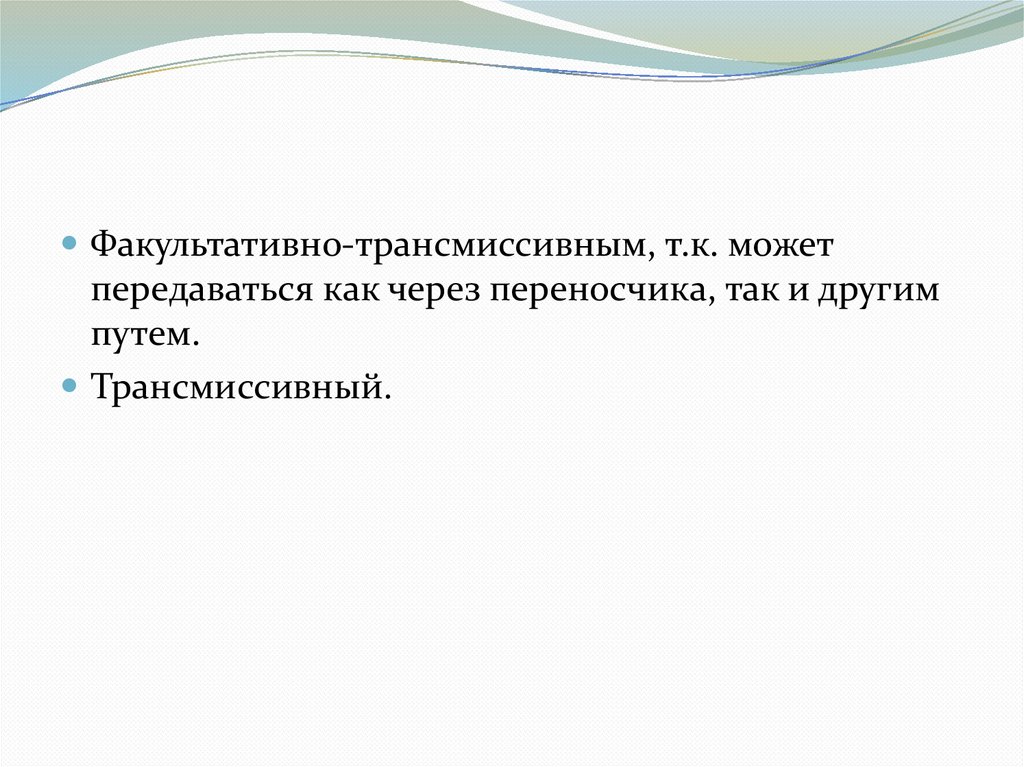 Факультативно-трансмиссивным, т.к. может передаваться как через переносчика, так и другим путем.

Трансмиссивный.